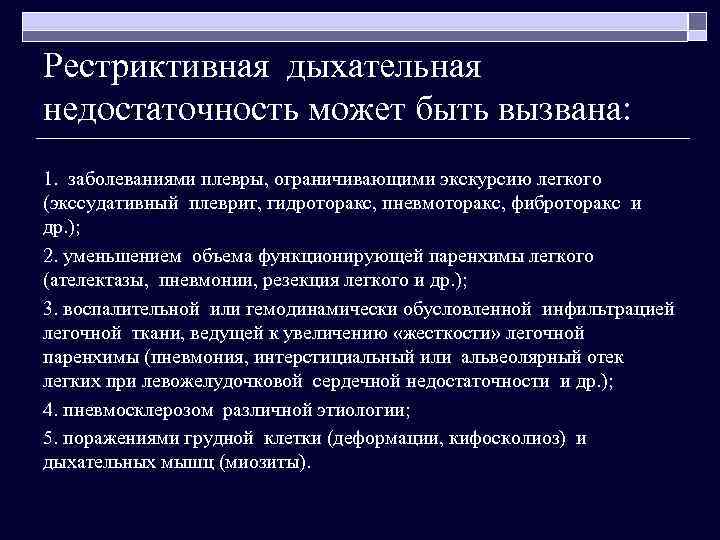 Рестриктивная дыхательная недостаточность может быть вызвана:

1. заболеваниями плевры, ограничивающими экскурсию легкого (экссудативный плеврит, гидроторакс, пневмоторакс, фиброторакс и др.);

2. уменьшением объема функционирующей паренхимы легкого (ателектазы, пневмонии, резекция легкого и др.);

3. воспалительной или гемодинамически обусловленной инфильтрацией легочной ткани, ведущей к увеличению «жесткости» легочной паренхимы (пневмония, интерстициальный или альвеолярный отек легких при левожелудочковой сердечной недостаточности и др.);

4. пневмосклерозом различной этиологии;

5. поражениями грудной клетки (деформации, кифосколиоз) и дыхательных мышц (миозиты).